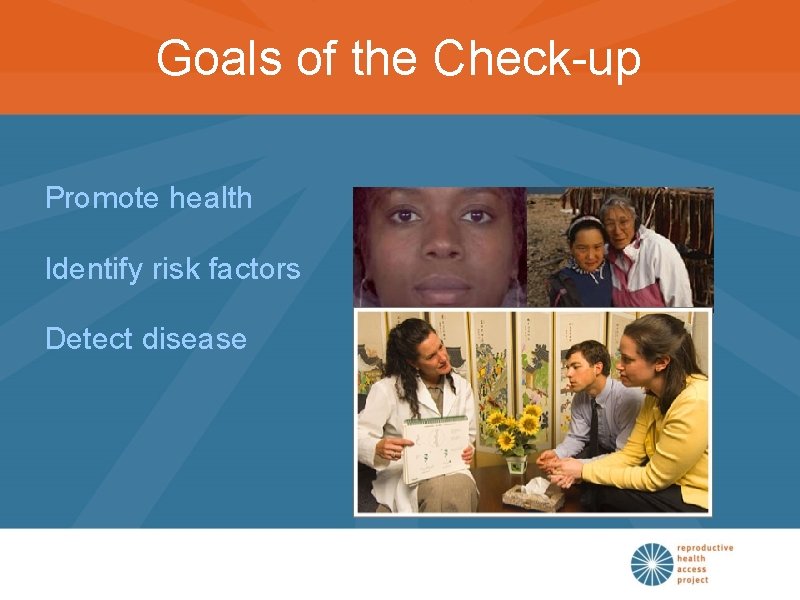 Goals of the Check-up

Promote health

Identify risk factors

Detect disease

reproductive health access project